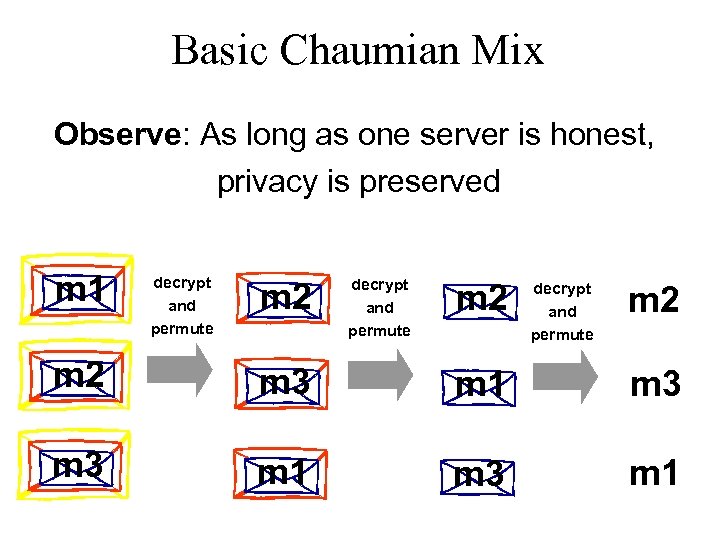 Basic Chaumian Mix

**Observe**: As long as one server is honest, privacy is preserved

m1
m2
m3

decrypt and permute

m2
m3
m1

decrypt and permute

m2
m1
m3

decrypt and permute

m2
m3
m1